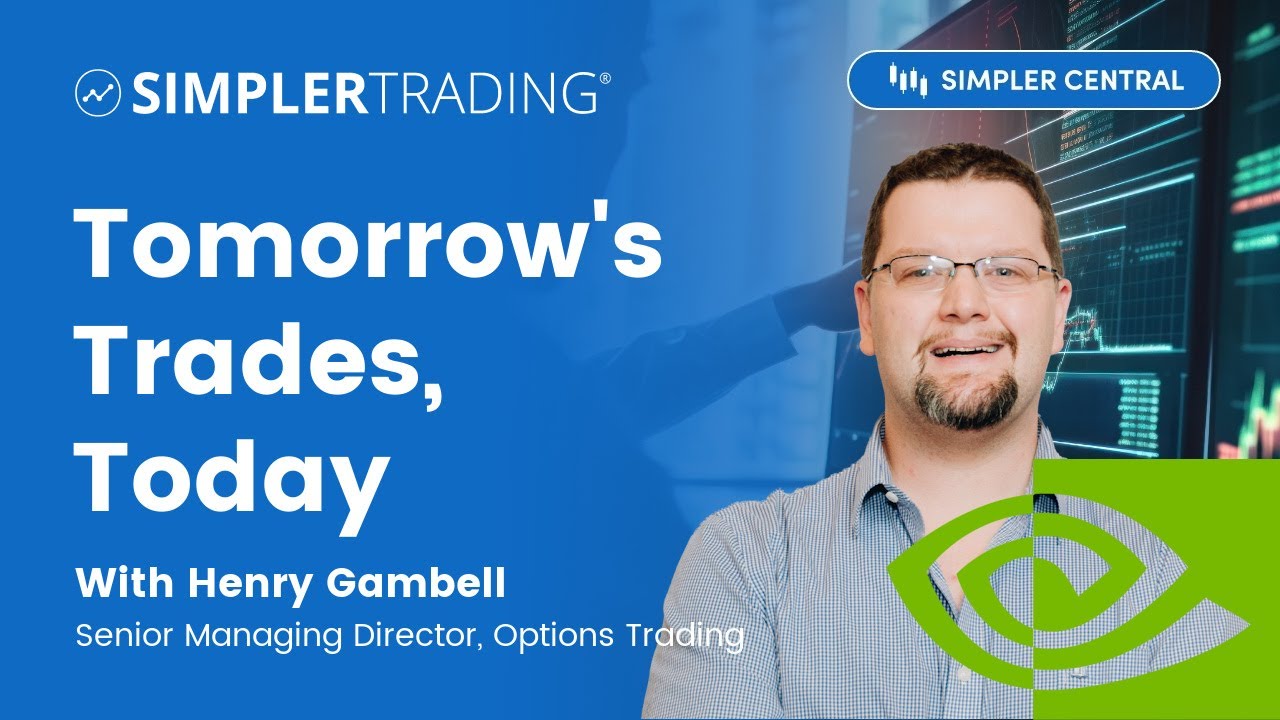 SIMPLERTRADING®

SIMPLER CENTRAL

Tomorrow's Trades, Today

With Henry Gambell

Senior Managing Director, Options Trading